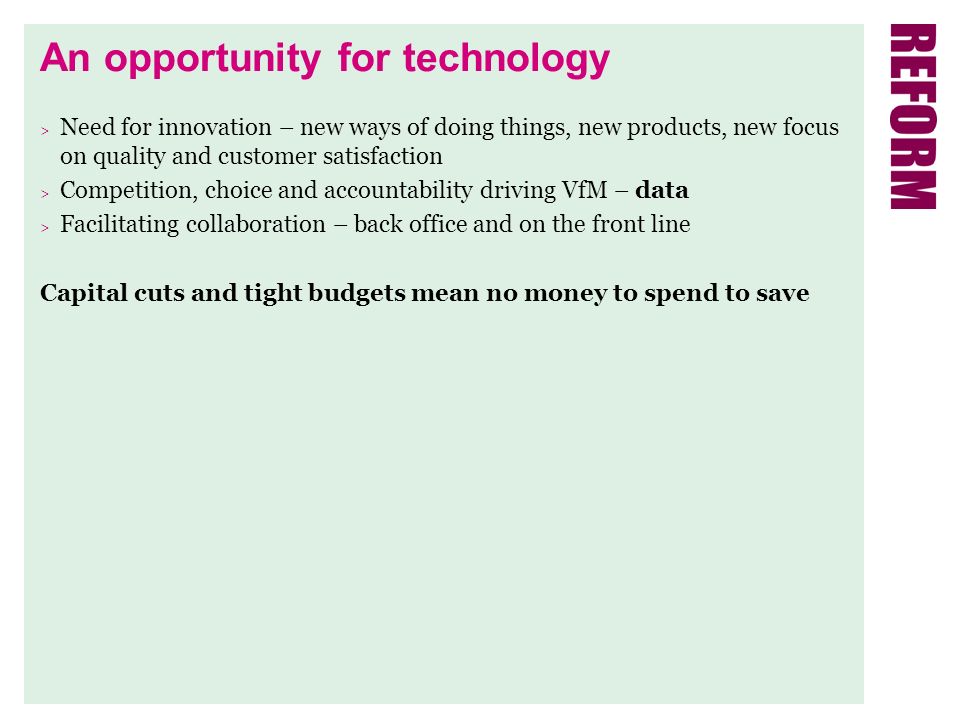 An opportunity for technology

> Need for innovation – new ways of doing things, new products, new focus on quality and customer satisfaction
> Competition, choice and accountability driving VfM – data
> Facilitating collaboration – back office and on the front line

Capital cuts and tight budgets mean no money to spend to save

REFORM